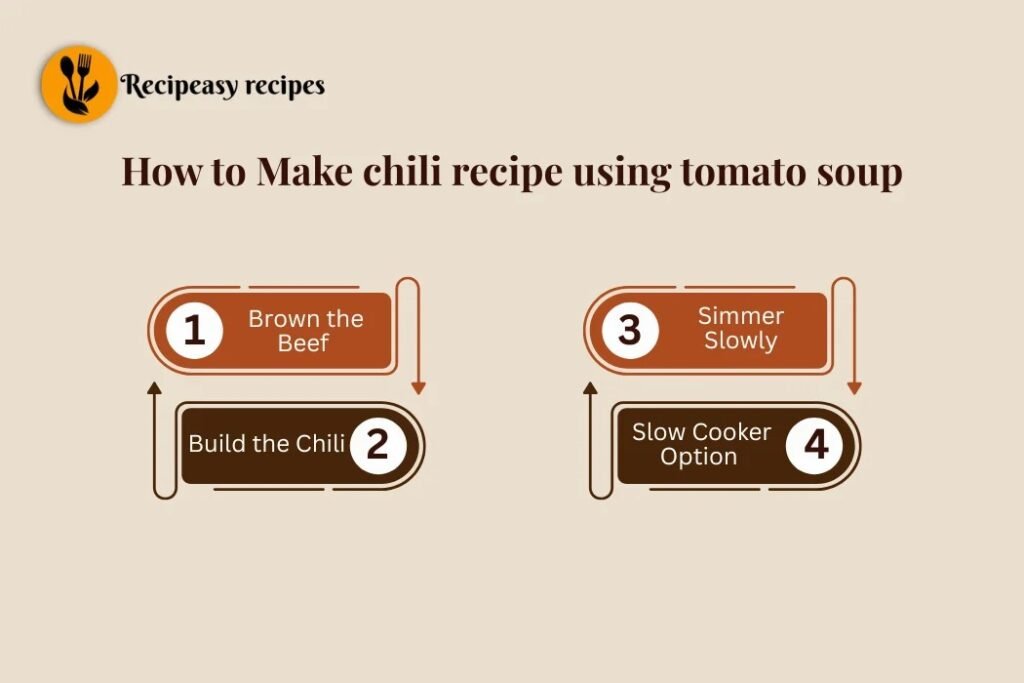 Recipeasy recipes

How to Make chili recipe using tomato soup

1 Brown the Beef

Build the Chili 2

3 Simmer Slowly

Slow Cooker Option 4